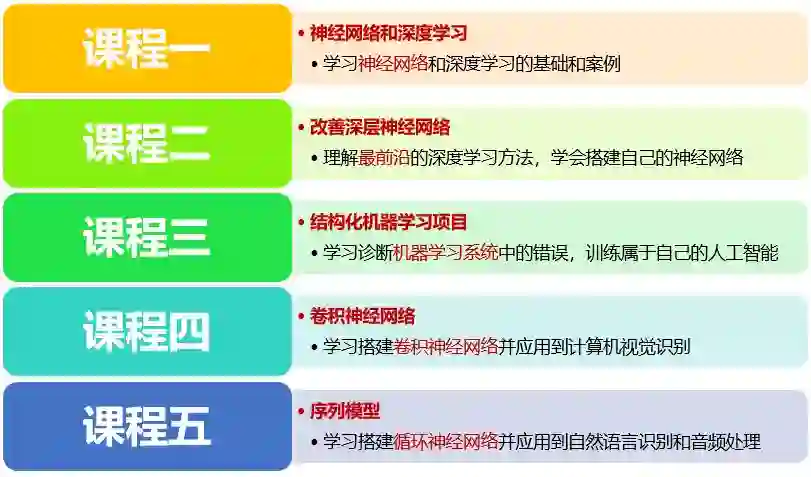 课程一

• 神经网络和深度学习
• 学习神经网络和深度学习的基础和案例

课程二

• 改善深层神经网络
• 理解最前沿的深度学习方法，学会搭建自己的神经网络

课程三

• 结构化机器学习项目
• 学习诊断机器学习系统中的错误，训练属于自己的人工智能

课程四

• 卷积神经网络
• 学习搭建卷积神经网络并应用到计算机视觉识别

课程五

• 序列模型
• 学习搭建循环神经网络并应用到自然语言识别和音频处理